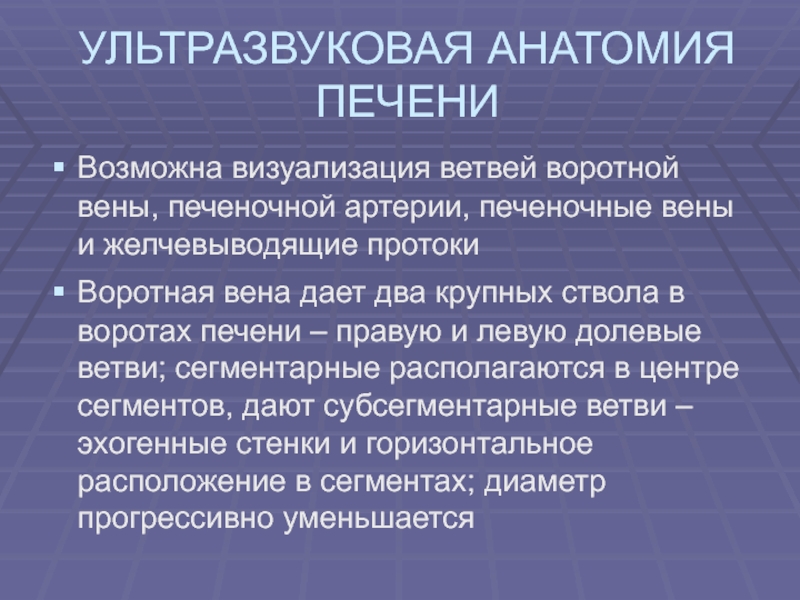 УЛЬТРАЗВУКОВАЯ АНАТОМИЯ ПЕЧЕНИ

▪ Возможна визуализация ветвей воротной вены, печеночной артерии, печеночные вены и желчевыводящие протоки

▪ Воротная вена дает два крупных ствола в воротах печени – правую и левую долевые ветви; сегментарные располагаются в центре сегментов, дают субсегментарные ветви – эхогенные стенки и горизонтальное расположение в сегментах; диаметр прогрессивно уменьшается